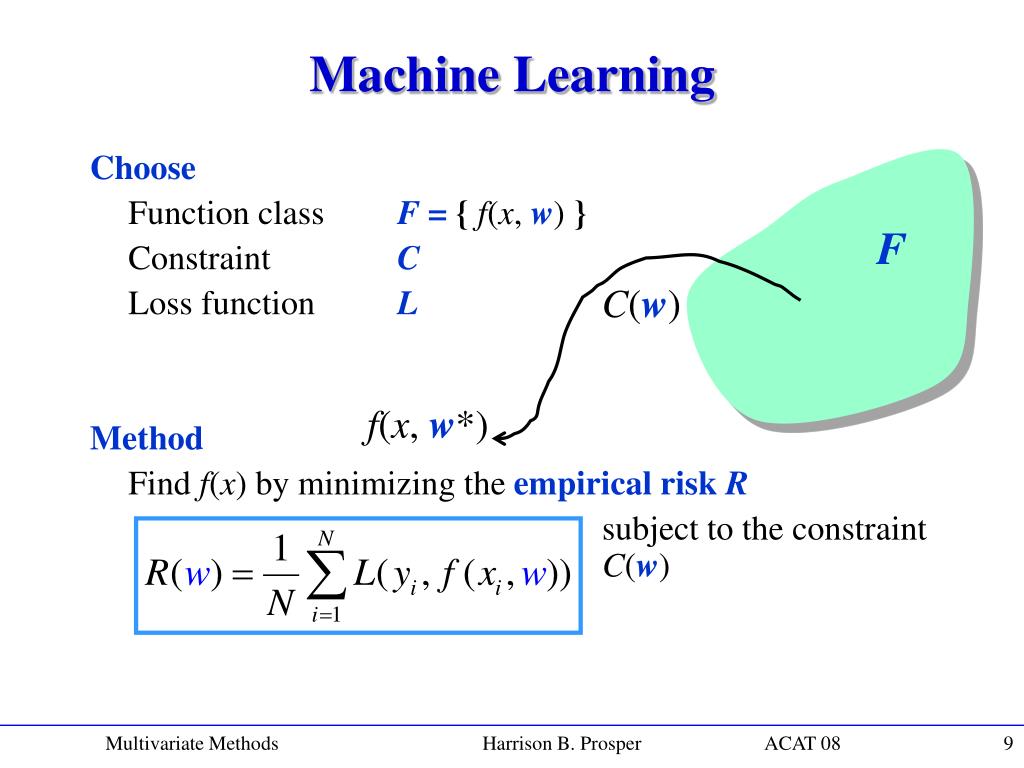 Machine Learning

Choose

Function class $F = \{ f(x, w) \}$

Constraint $C$

Loss function $L$

$F$

$C(w)$

$f(x, w^*)$

Method

Find $f(x)$ by minimizing the empirical risk $R$

$R(w) = \frac{1}{N} \sum_{i=1}^{N} L(y_i, f(x_i, w))$

subject to the constraint $C(w)$

Multivariate Methods Harrison B. Prosper ACAT 08 9